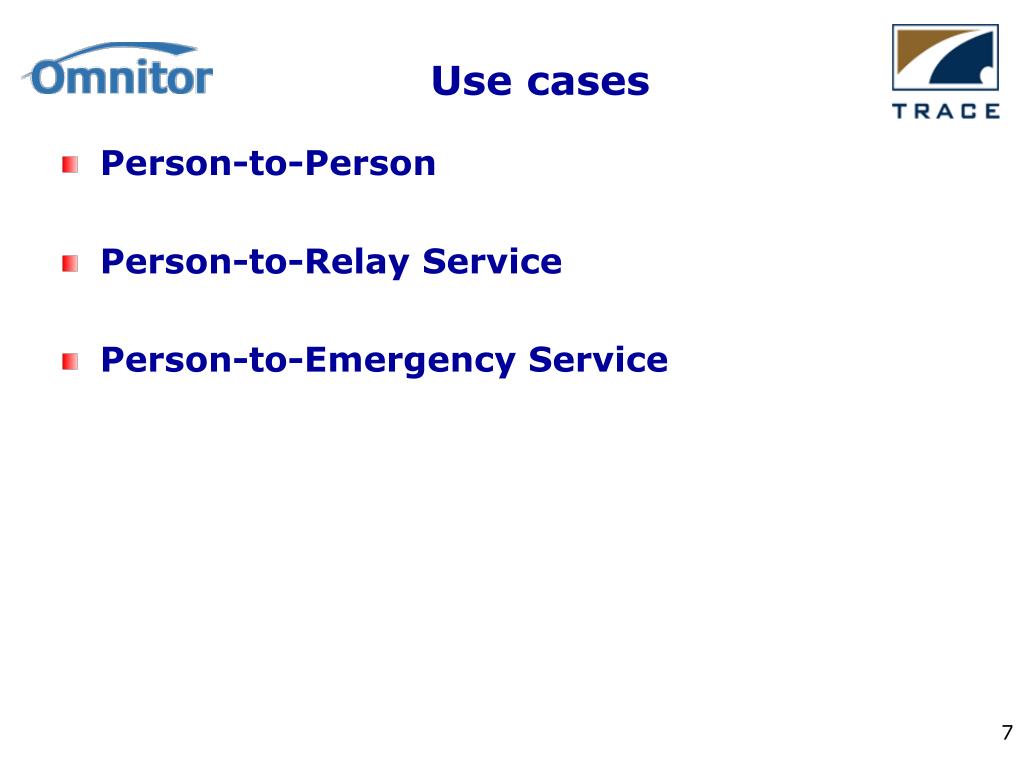 Omnitor

Use cases

TRACE

Person-to-Person

Person-to-Relay Service

Person-to-Emergency Service

7